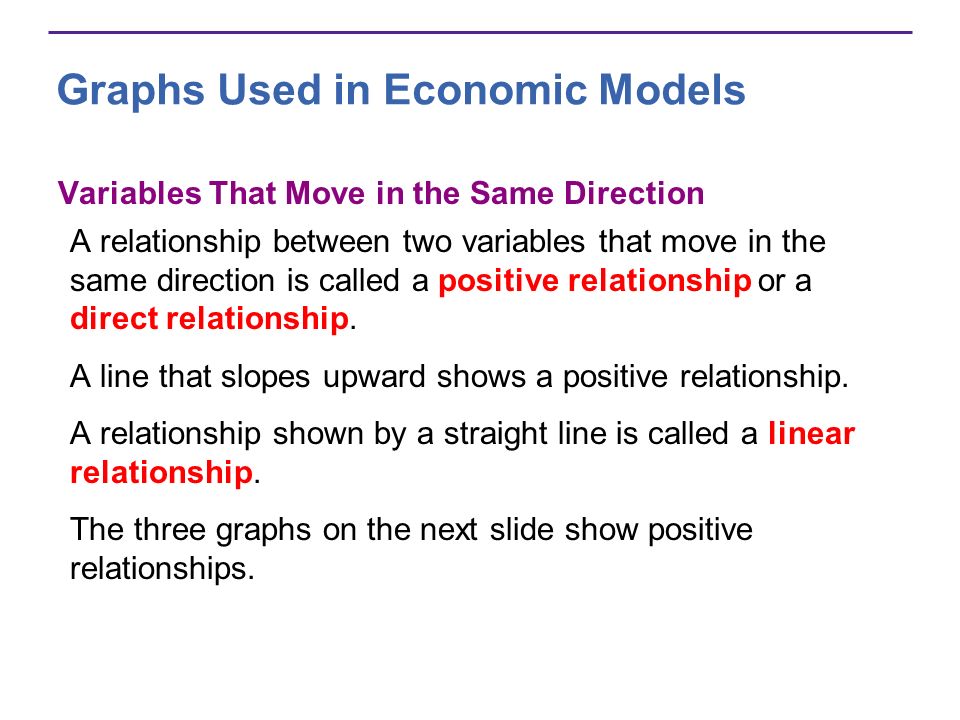 Graphs Used in Economic Models

Variables That Move in the Same Direction

A relationship between two variables that move in the same direction is called a positive relationship or a direct relationship.

A line that slopes upward shows a positive relationship.

A relationship shown by a straight line is called a linear relationship.

The three graphs on the next slide show positive relationships.